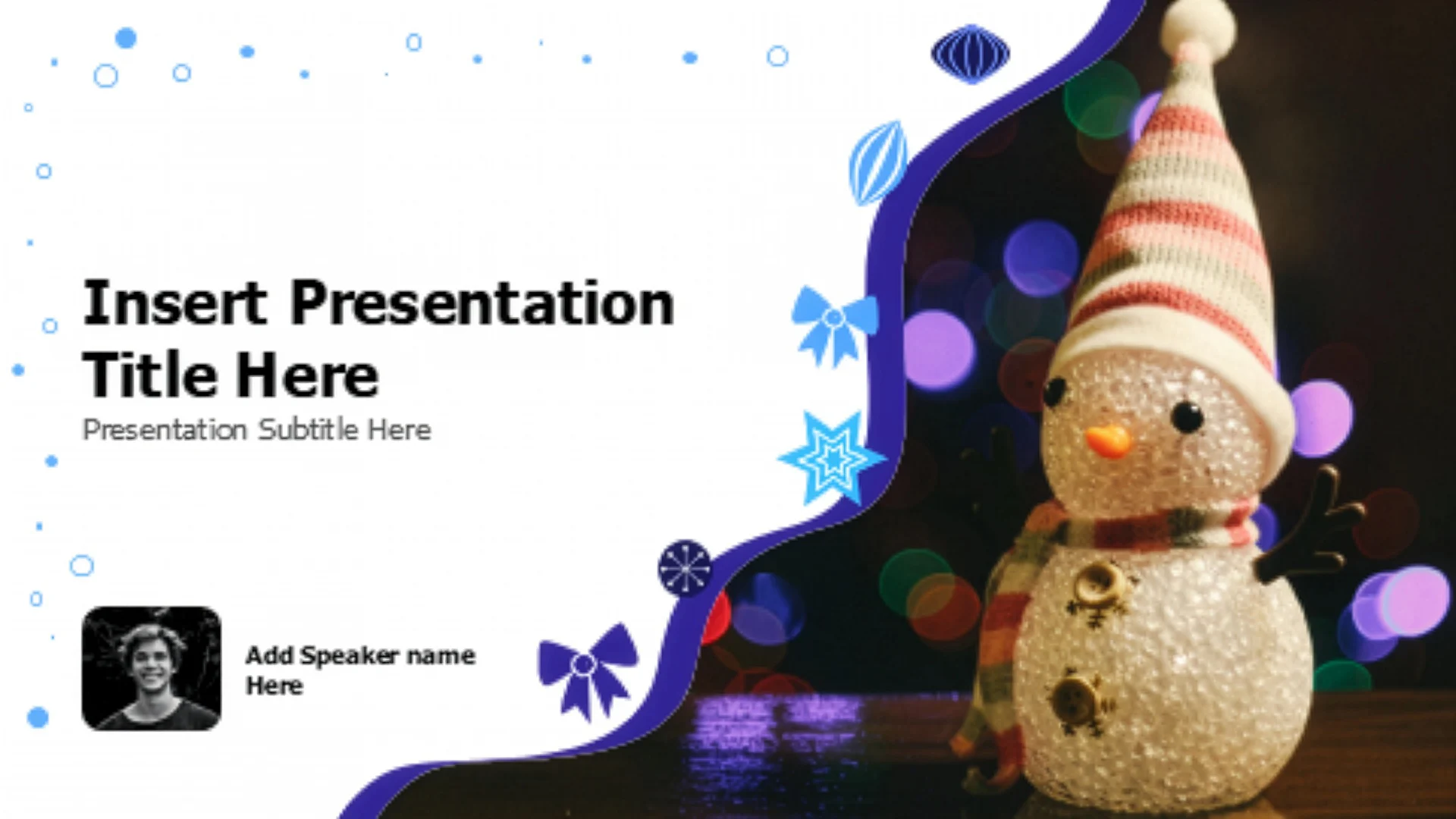 Insert Presentation Title Here

Presentation Subtitle Here

Add Speaker name Here